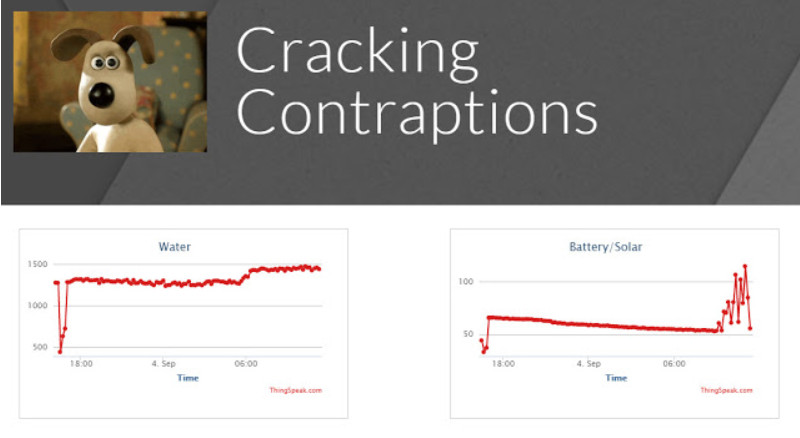 Cracking Contraptions

Water

1500
1000
500

18:00
4. Sep
06:00

Time

ThingSpeak.com

Battery/Solar

100
50

18:00
4. Sep
06:00

Time

ThingSpeak.com